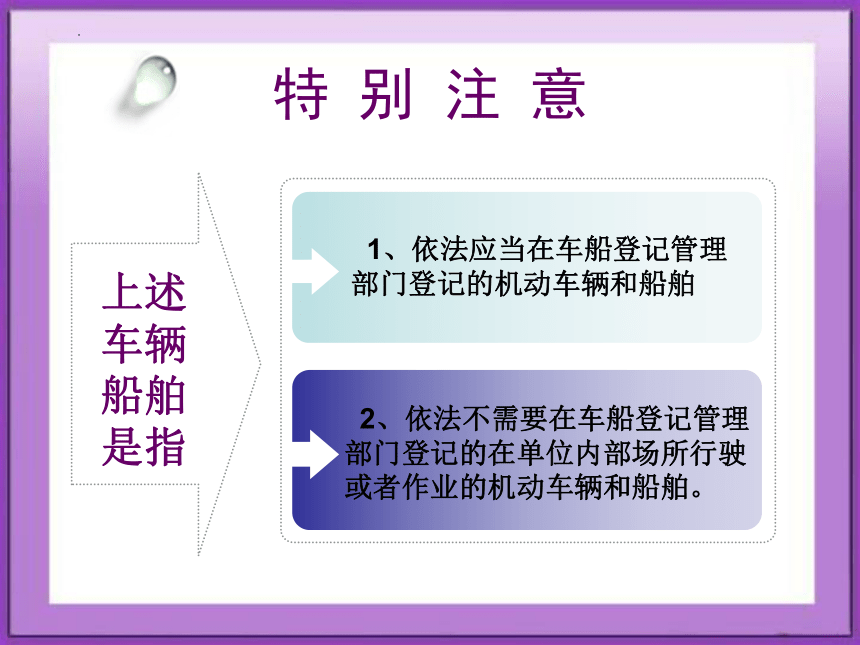 特 别 注 意

上述车辆船舶是指

1、依法应当在车船登记管理部门登记的机动车辆和船舶

2、依法不需要在车船登记管理部门登记的在单位内部场所行驶或者作业的机动车辆和船舶。